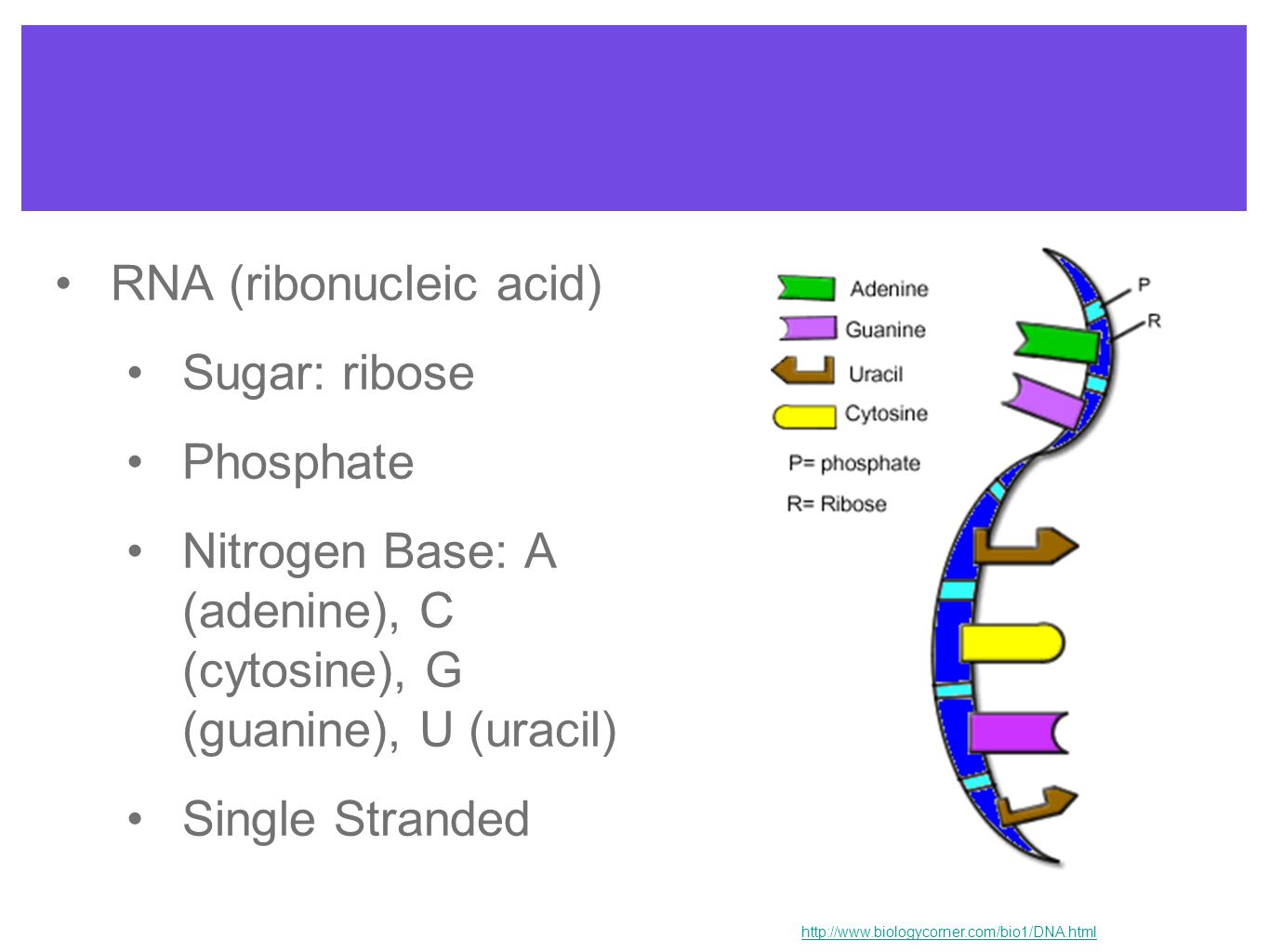 • RNA (ribonucleic acid)
  • Sugar: ribose
  • Phosphate
  • Nitrogen Base: A (adenine), C (cytosine), G (guanine), U (uracil)
  • Single Stranded

Adenine
Guanine
Uracil
Cytosine
P= phosphate
R= Ribose
P
R

http://www.biologycorner.com/bio1/DNA.html